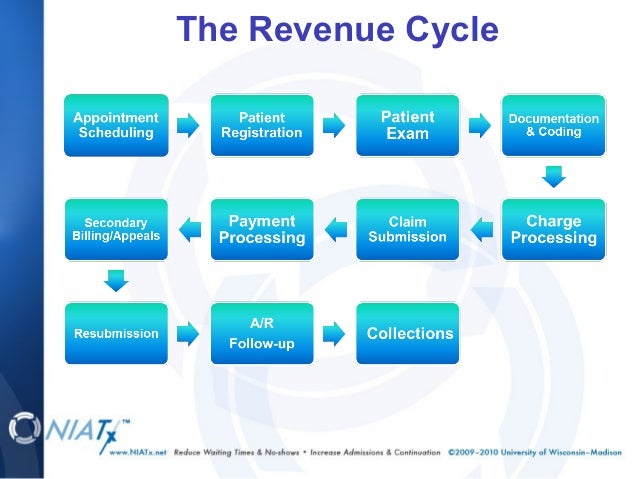 The Revenue Cycle

Appointment Scheduling

Patient Registration

Patient Exam

Documentation & Coding

Charge Processing

Claim Submission

Payment Processing

Secondary Billing/Appeals

Resubmission

A/R Follow-up

Collections

NIATx™

www.NIATx.net Reduce Waiting Times & No-shows • Increase Admissions & Continuation ©2009-2010 University of Wisconsin-Madison